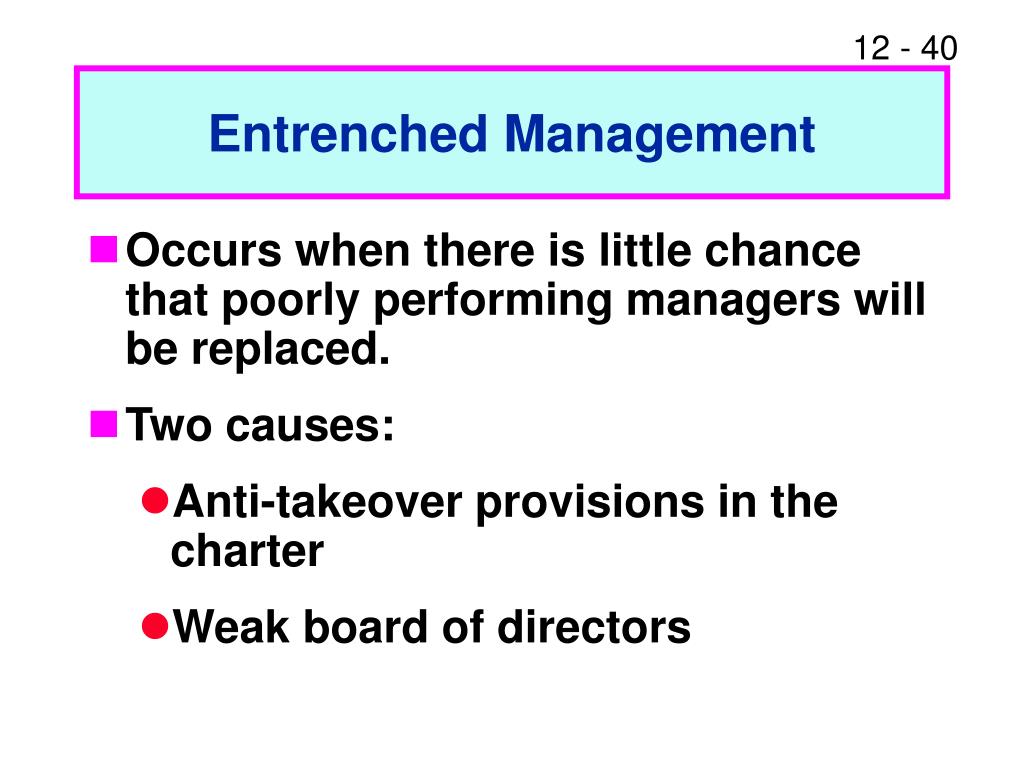 12 - 40

Entrenched Management

Occurs when there is little chance that poorly performing managers will be replaced.

Two causes:

Anti-takeover provisions in the charter

Weak board of directors